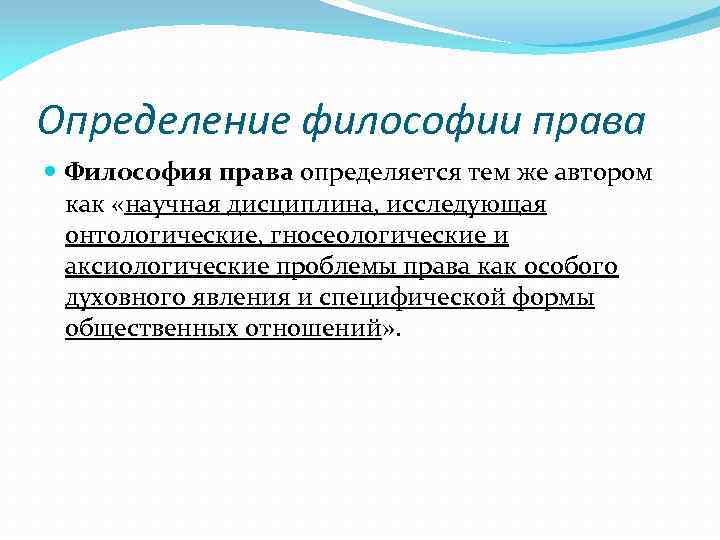 Определение философии права

Философия права определяется тем же автором как «научная дисциплина, исследующая онтологические, гносеологические и аксиологические проблемы права как особого духовного явления и специфической формы общественных отношений».